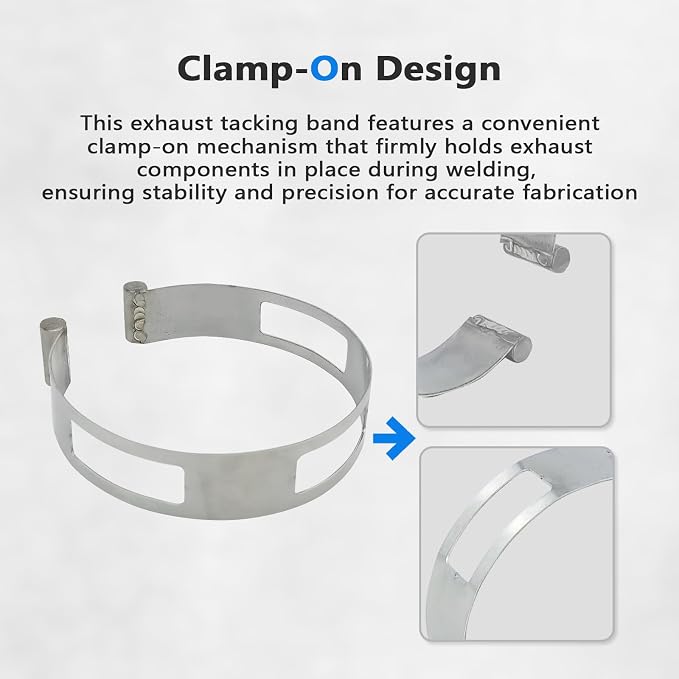 Clamp-On Design

This exhaust tacking band features a convenient clamp-on mechanism that firmly holds exhaust components in place during welding, ensuring stability and precision for accurate fabrication